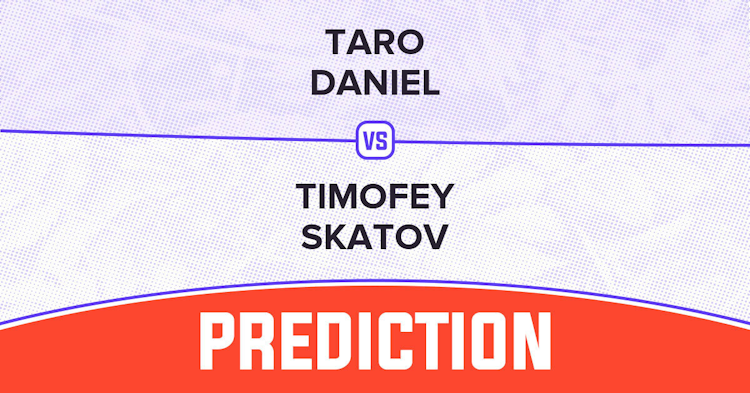 TARO DANIEL

VS

TIMOFEY SKATOV

PREDICTION